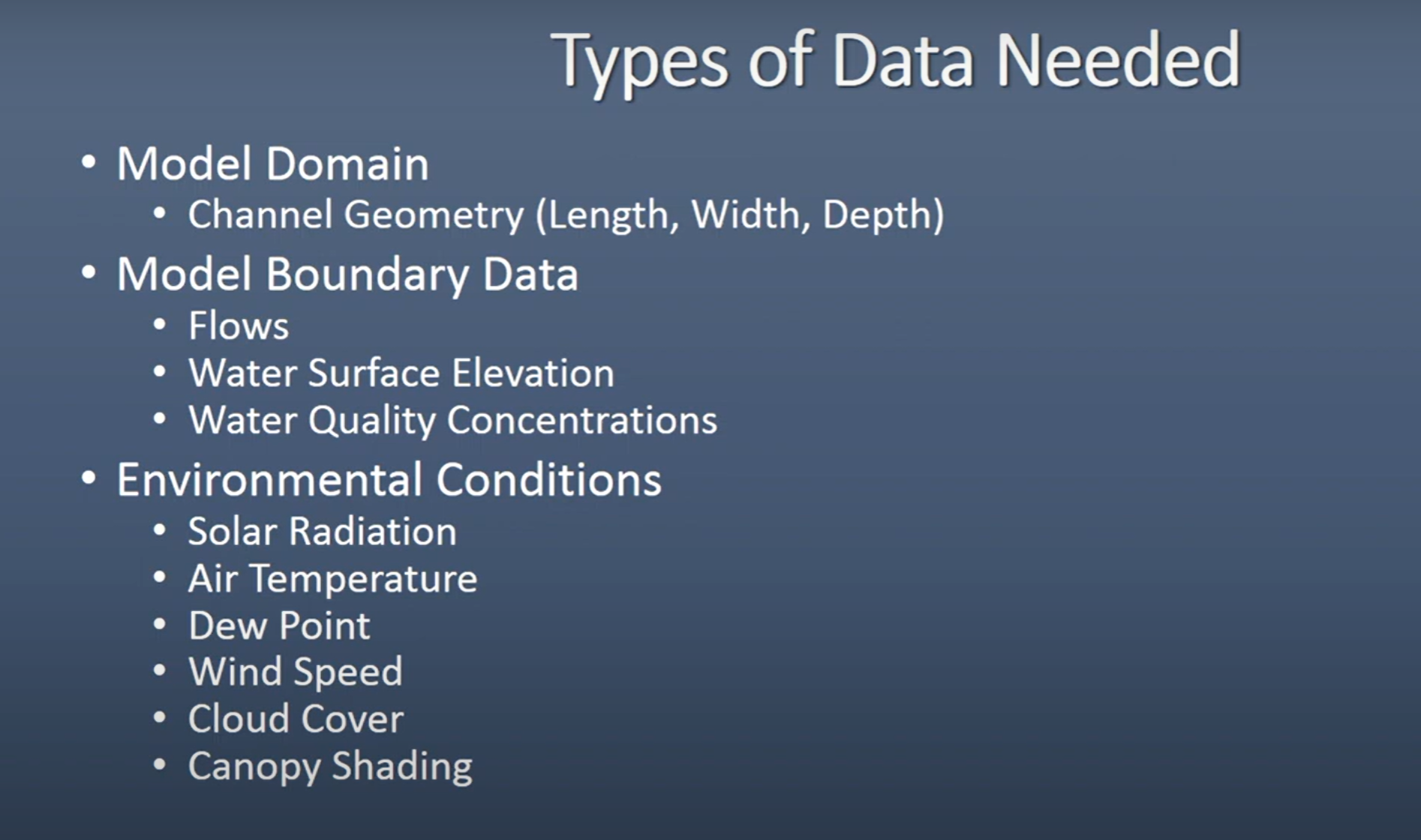 Types of Data Needed

• Model Domain
• Channel Geometry (Length, Width, Depth)
• Model Boundary Data
• Flows
• Water Surface Elevation
• Water Quality Concentrations
• Environmental Conditions
• Solar Radiation
• Air Temperature
• Dew Point
• Wind Speed
• Cloud Cover
• Canopy Shading